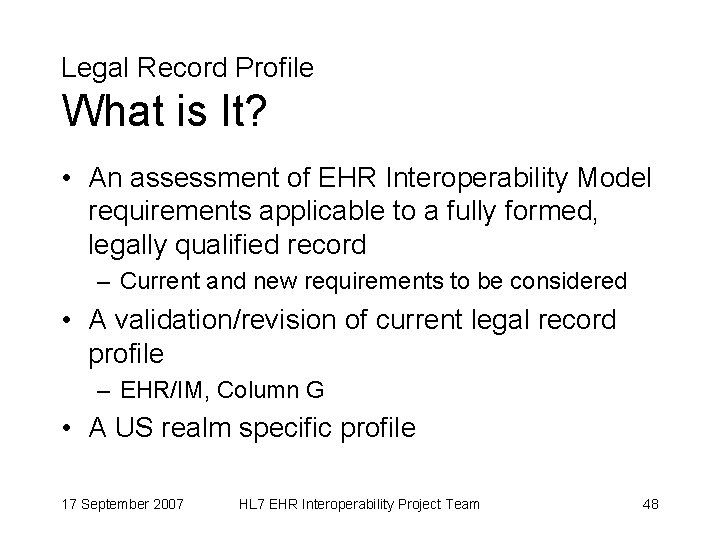 Legal Record Profile
What is It?

• An assessment of EHR Interoperability Model requirements applicable to a fully formed, legally qualified record
– Current and new requirements to be considered
• A validation/revision of current legal record profile
– EHR/IM, Column G
• A US realm specific profile

17 September 2007 HL7 EHR Interoperability Project Team 48